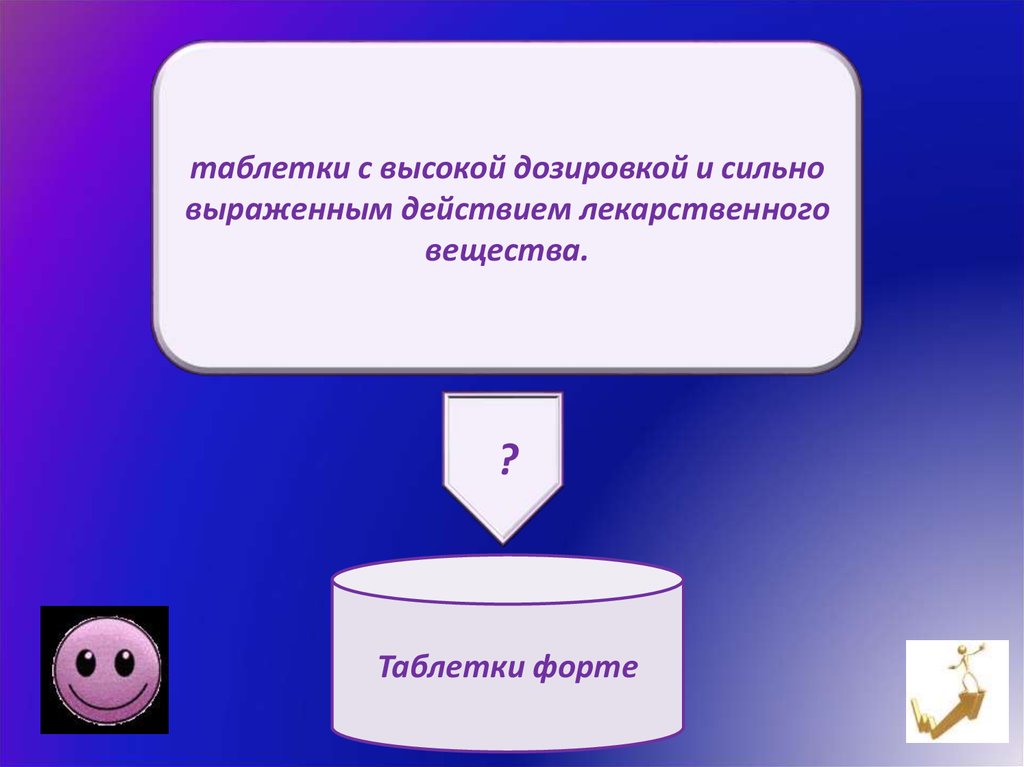 таблетки с высокой дозировкой и сильно выраженным действием лекарственного вещества.

?

Таблетки форте